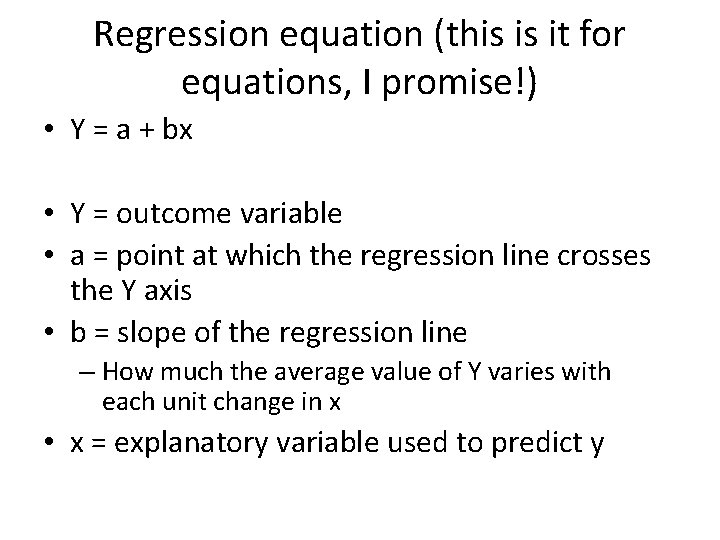 Regression equation (this is it for equations, I promise!)

• $Y = a + bx$

• Y = outcome variable
• a = point at which the regression line crosses the Y axis
• b = slope of the regression line
  – How much the average value of Y varies with each unit change in x
• x = explanatory variable used to predict y